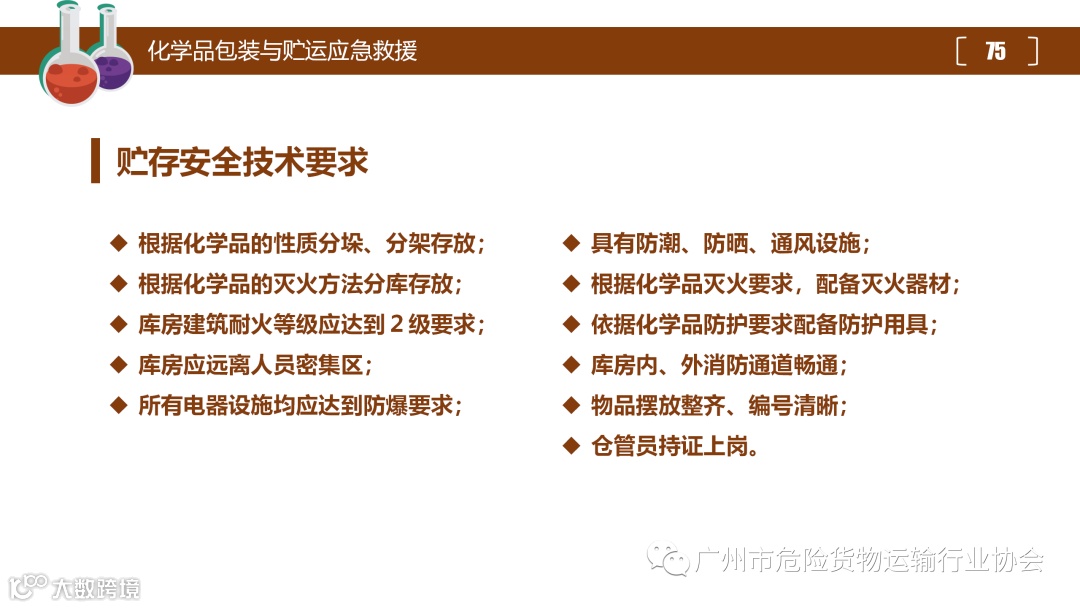 化学品包装与贮运应急救援

75

贮存安全技术要求

◆ 根据化学品的性质分垛、分架存放；
◆ 根据化学品的灭火方法分库存放；
◆ 库房建筑耐火等级应达到 2 级要求；
◆ 库房应远离人员密集区；
◆ 所有电器设施均应达到防爆要求；

◆ 具有防潮、防晒、通风设施；
◆ 根据化学品灭火要求，配备灭火器材；
◆ 依据化学品防护要求配备防护用具；
◆ 库房内、外消防通道畅通；
◆ 物品摆放整齐、编号清晰；
◆ 仓管员持证上岗。

广州市危险货物运输行业协会

大数跨境